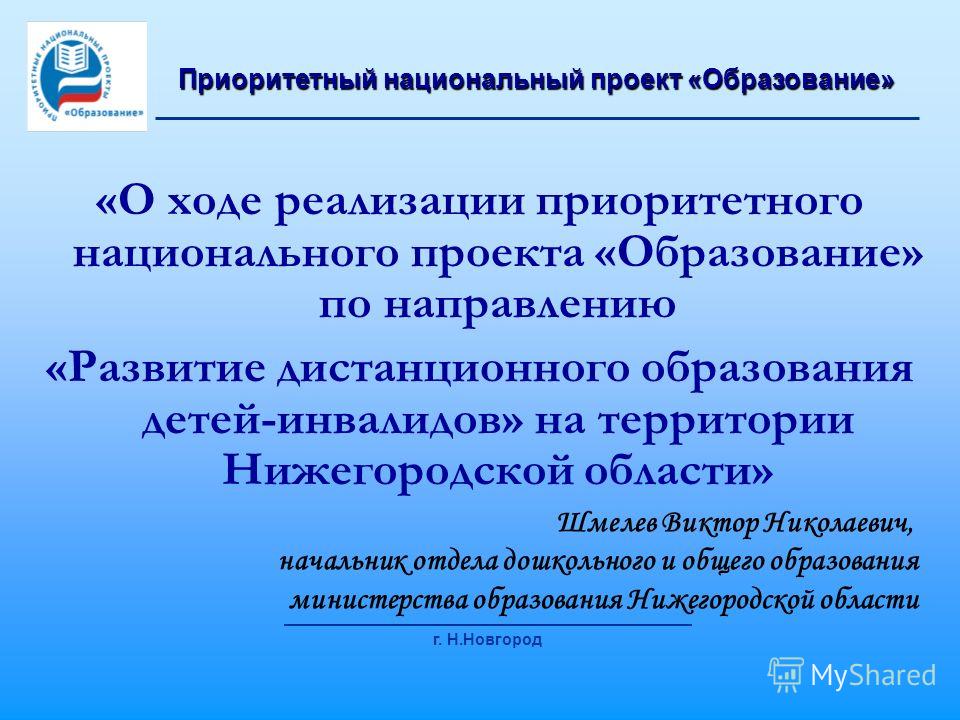 ПРИОРИТЕТНЫЕ НАЦИОНАЛЬНЫЕ ПРОЕКТЫ «Образование»

Приоритетный национальный проект «Образование»

«О ходе реализации приоритетного национального проекта «Образование» по направлению «Развитие дистанционного образования детей-инвалидов» на территории Нижегородской области»

Шмелев Виктор Николаевич,
начальник отдела дошкольного и общего образования министерства образования Нижегородской области

г. Н.Новгород

MyShared